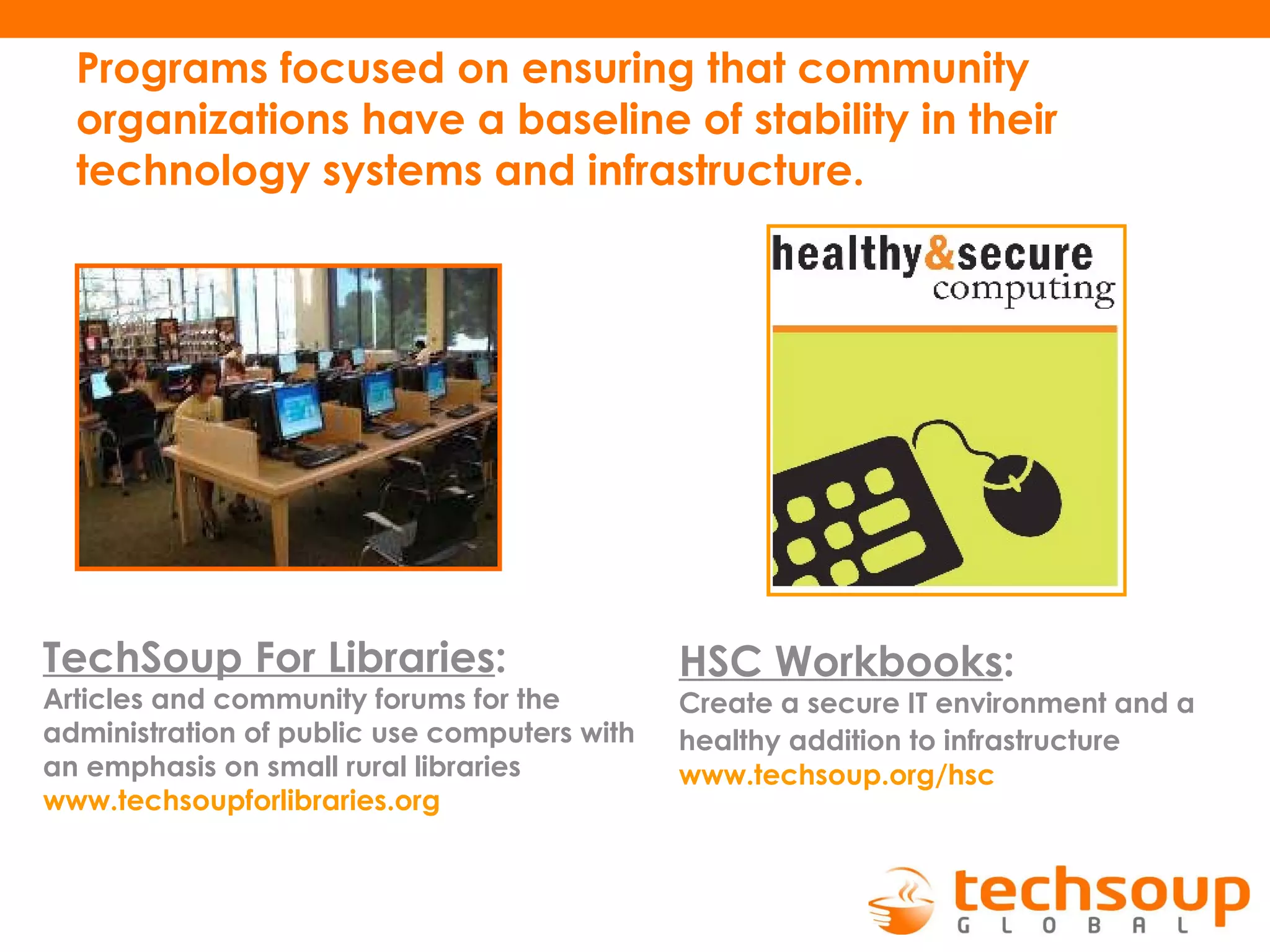 Programs focused on ensuring that community organizations have a baseline of stability in their technology systems and infrastructure.

healthy&secure computing

TechSoup For Libraries:
Articles and community forums for the administration of public use computers with an emphasis on small rural libraries
www.techsoupforlibraries.org

HSC Workbooks:
Create a secure IT environment and a healthy addition to infrastructure
www.techsoup.org/hsc

techsoup GLOBAL